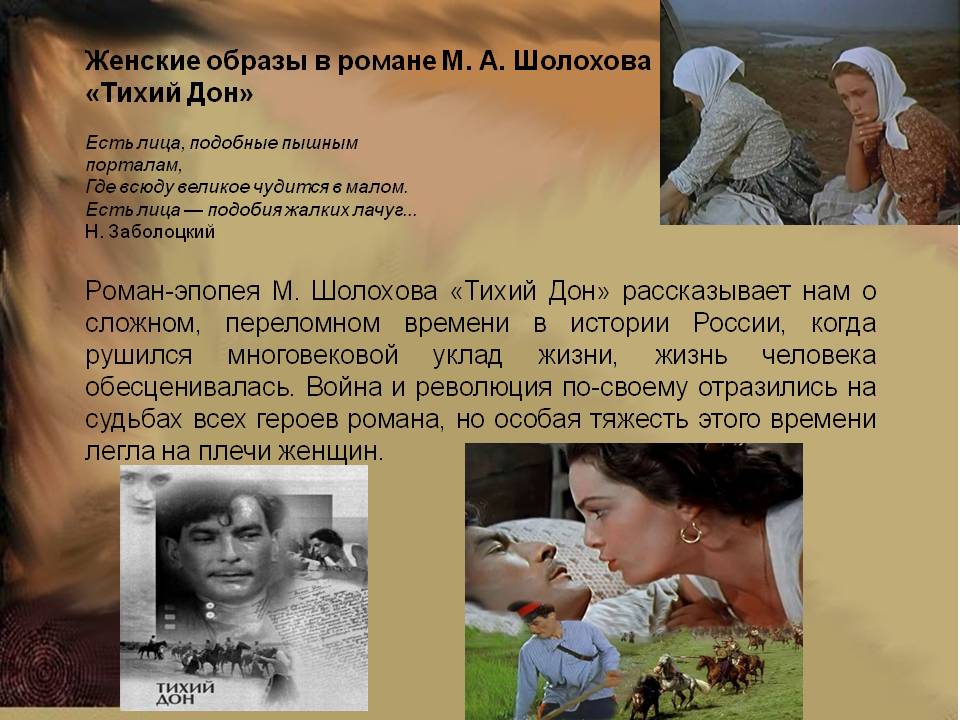 Женские образы в романе М. А. Шолохова «Тихий Дон»

Есть лица, подобные пышным порталам,
Где всюду великое чудится в малом.
Есть лица — подобия жалких лачуг...
Н. Заболоцкий

Роман-эпопея М. Шолохова «Тихий Дон» рассказывает нам о сложном, переломном времени в истории России, когда рушился многовековой уклад жизни, жизнь человека обесценивалась. Война и революция по-своему отразились на судьбах всех героев романа, но особая тяжесть этого времени легла на плечи женщин.

ТИХИЙ ДОН